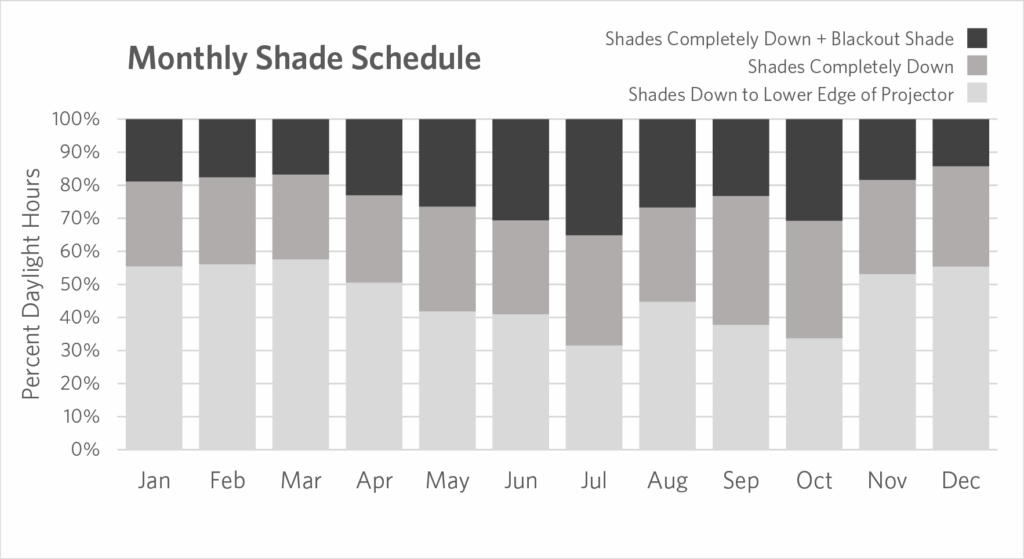 Monthly Shade Schedule

Shades Completely Down + Blackout Shade
Shades Completely Down
Shades Down to Lower Edge of Projector

Percent Daylight Hours

100%
90%
80%
70%
60%
50%
40%
30%
20%
10%
0%

Jan Feb Mar Apr May Jun Jul Aug Sep Oct Nov Dec